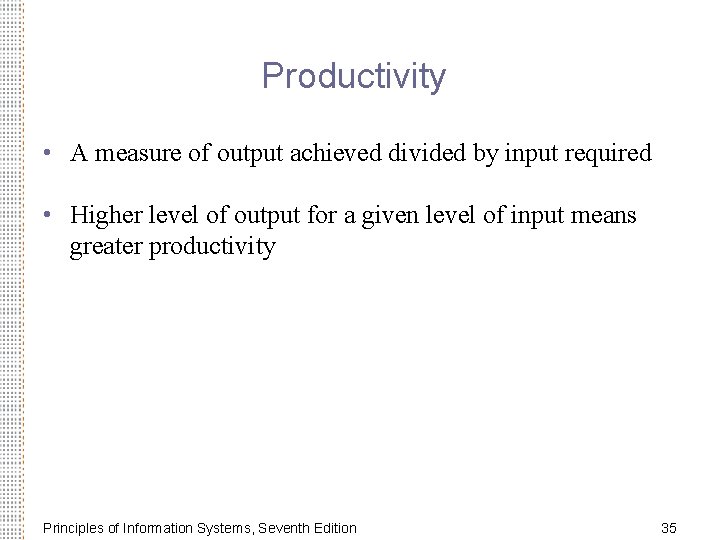 Productivity

• A measure of output achieved divided by input required

• Higher level of output for a given level of input means greater productivity

Principles of Information Systems, Seventh Edition

35